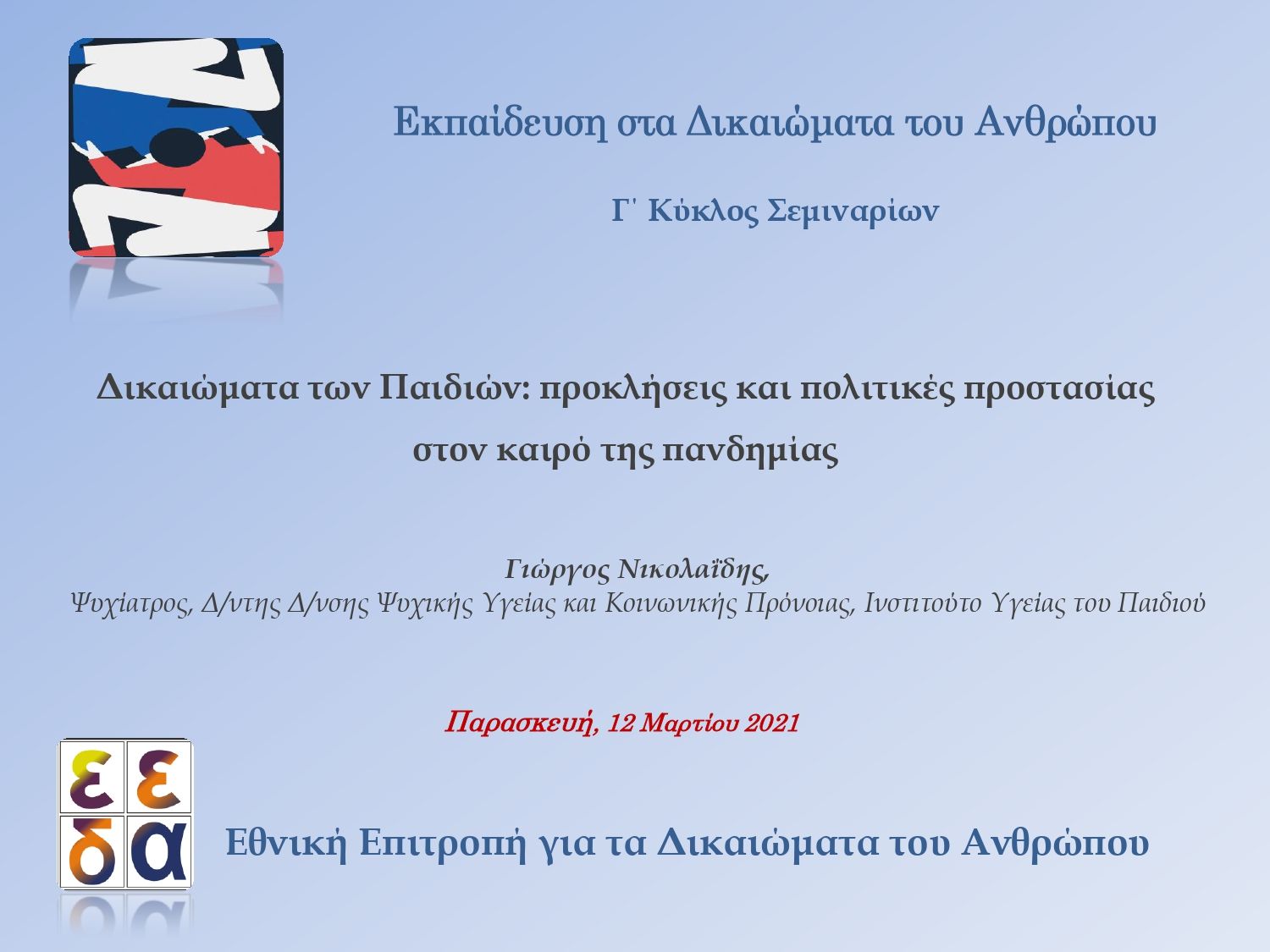 Εκπαίδευση στα Δικαιώματα του Ανθρώπου

Γ΄ Κύκλος Σεμιναρίων

Δικαιώματα των Παιδιών: προκλήσεις και πολιτικές προστασίας στον καιρό της πανδημίας

Γιώργος Νικολαΐδης,
Ψυχίατρος, Δ/ντης Δ/νσης Ψυχικής Υγείας και Κοινωνικής Πρόνοιας, Ινστιτούτο Υγείας του Παιδιού

Παρασκευή, 12 Μαρτίου 2021

ε ε
δ α

Εθνική Επιτροπή για τα Δικαιώματα του Ανθρώπου